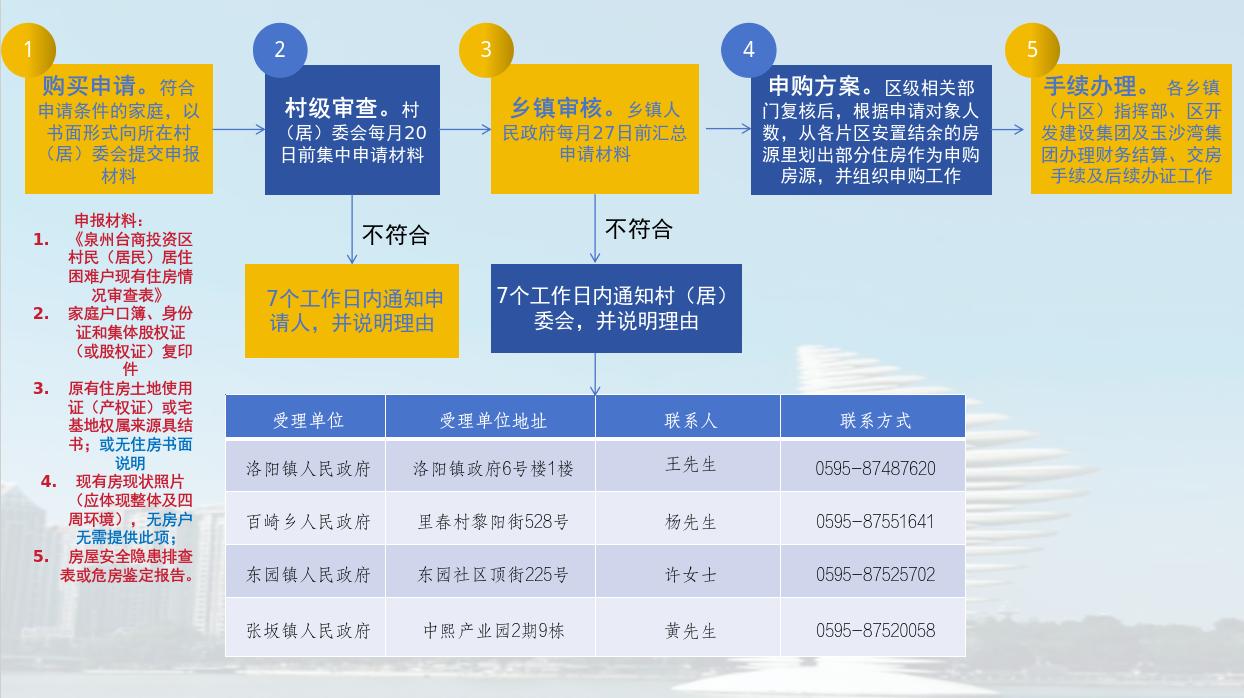 1

购买申请。符合申请条件的家庭，以书面形式向所在村（居）委会提交申报材料

2

村级审查。村（居）委会每月20日前集中申请材料

3

乡镇审核。乡镇人民政府每月27日前汇总申请材料

4

申购方案。区级相关部门复核后，根据申请对象人数，从各片区安置结余的房源里划出部分住房作为申购房源，并组织申购工作

5

手续办理。各乡镇（片区）指挥部、区开发建设集团及玉沙湾集团办理财务结算、交房手续及后续办证工作

申报材料：
1. 《泉州台商投资区村民（居民）居住困难户现有住房情况审查表》
2. 家庭户口簿、身份证和集体股权证（或股权证）复印件
3. 原有住房土地使用证（产权证）或宅基地权属来源具结书；或无住房书面说明
4. 现有房现状照片（应体现整体及四周环境），无房户无需提供此项；
5. 房屋安全隐患排查表或危房鉴定报告。

不符合

7个工作日内通知申请人，并说明理由

不符合

7个工作日内通知村（居）委会，并说明理由

| 受理单位 | 受理单位地址 | 联系人 | 联系方式 |
|---|---|---|---|
| 洛阳镇人民政府 | 洛阳镇政府6号楼1楼 | 王先生 | 0595-87487620 |
| 百崎乡人民政府 | 里春村黎阳街528号 | 杨先生 | 0595-87551641 |
| 东园镇人民政府 | 东园社区顶街225号 | 许女士 | 0595-87525702 |
| 张坂镇人民政府 | 中熙产业园2期9栋 | 黄先生 | 0595-87520058 |